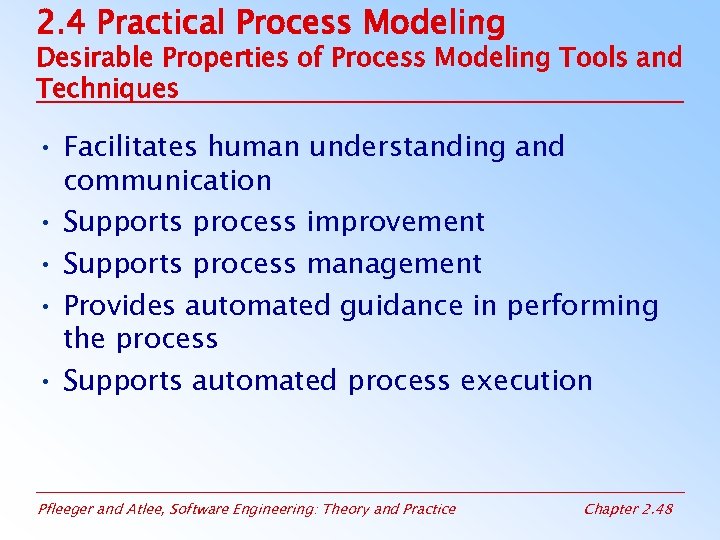 2.4 Practical Process Modeling
Desirable Properties of Process Modeling Tools and Techniques

• Facilitates human understanding and communication
• Supports process improvement
• Supports process management
• Provides automated guidance in performing the process
• Supports automated process execution

Pfleeger and Atlee, Software Engineering: Theory and Practice
Chapter 2.48